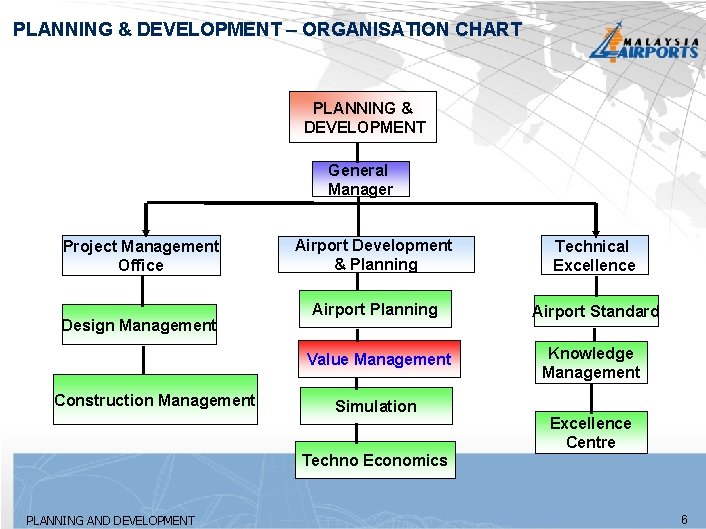 PLANNING & DEVELOPMENT – ORGANISATION CHART

MALAYSIA AIRPORTS

PLANNING & DEVELOPMENT

General Manager

Project Management Office

Design Management

Construction Management

Airport Development & Planning

Airport Planning

Value Management

Simulation

Techno Economics

Technical Excellence

Airport Standard

Knowledge Management

Excellence Centre

PLANNING AND DEVELOPMENT

6